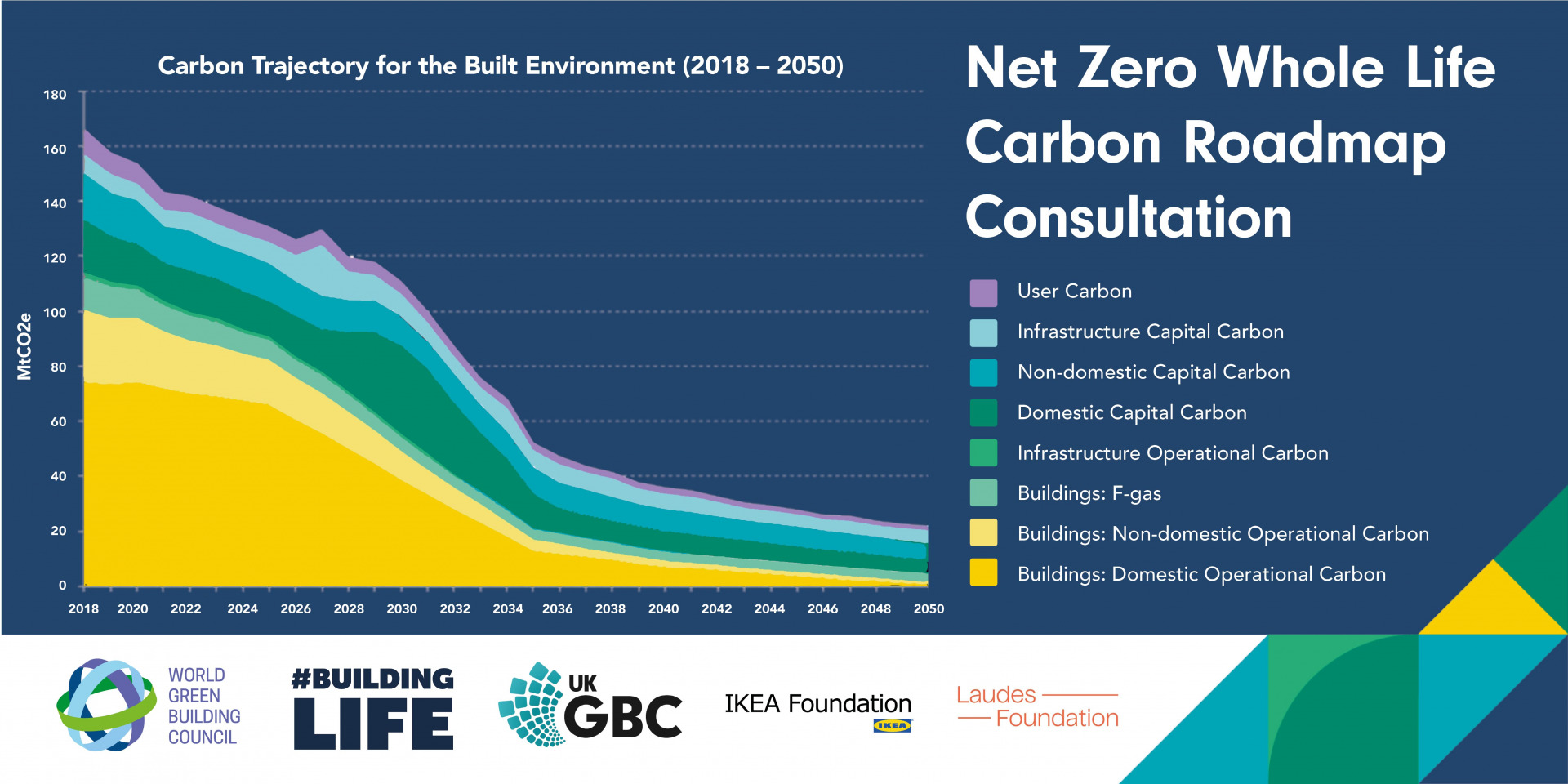 Carbon Trajectory for the Built Environment (2018 – 2050)

MtCO2e

180
160
140
120
100
80
60
40
20
0

2018 2020 2022 2024 2026 2028 2030 2032 2034 2036 2038 2040 2042 2044 2046 2048 2050

Net Zero Whole Life Carbon Roadmap Consultation

User Carbon
Infrastructure Capital Carbon
Non-domestic Capital Carbon
Domestic Capital Carbon
Infrastructure Operational Carbon
Buildings: F-gas
Buildings: Non-domestic Operational Carbon
Buildings: Domestic Operational Carbon

WORLD GREEN BUILDING COUNCIL

#BUILDING LIFE

UK GBC

IKEA Foundation
IKEA

Laudes Foundation